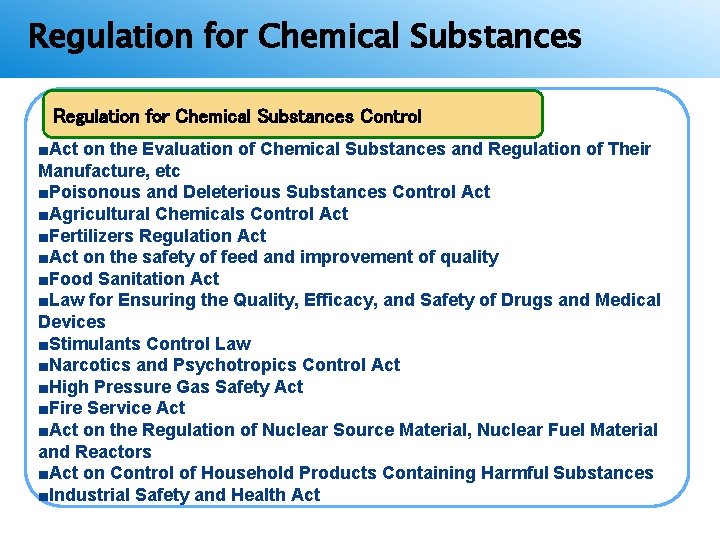 Regulation for Chemical Substances

Regulation for Chemical Substances Control

■Act on the Evaluation of Chemical Substances and Regulation of Their Manufacture, etc
■Poisonous and Deleterious Substances Control Act
■Agricultural Chemicals Control Act
■Fertilizers Regulation Act
■Act on the safety of feed and improvement of quality
■Food Sanitation Act
■Law for Ensuring the Quality, Efficacy, and Safety of Drugs and Medical Devices
■Stimulants Control Law
■Narcotics and Psychotropics Control Act
■High Pressure Gas Safety Act
■Fire Service Act
■Act on the Regulation of Nuclear Source Material, Nuclear Fuel Material and Reactors
■Act on Control of Household Products Containing Harmful Substances
■Industrial Safety and Health Act